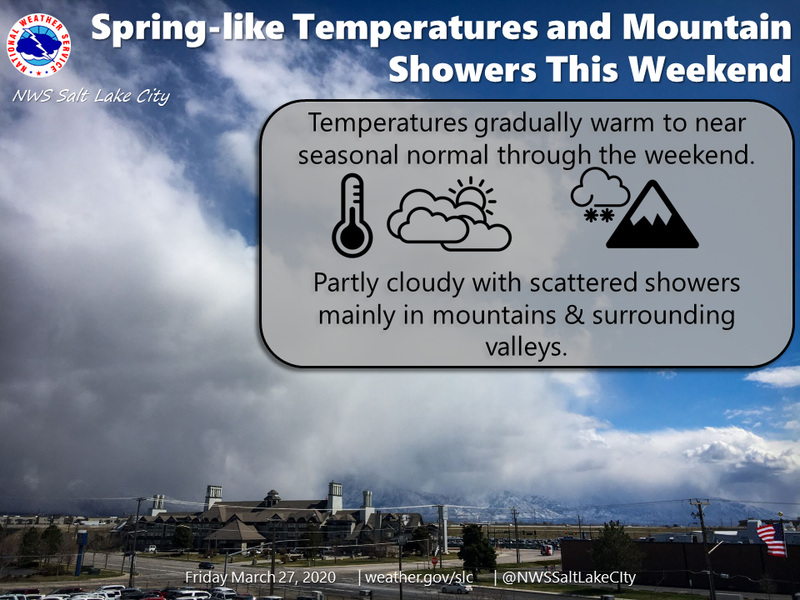 NATIONAL WEATHER SERVICE

NWS Salt Lake City

Spring-like Temperatures and Mountain Showers This Weekend

Temperatures gradually warm to near seasonal normal through the weekend.

Partly cloudy with scattered showers mainly in mountains & surrounding valleys.

Friday March 27, 2020 | weather.gov/slc | @NWSSaltLakeCIty